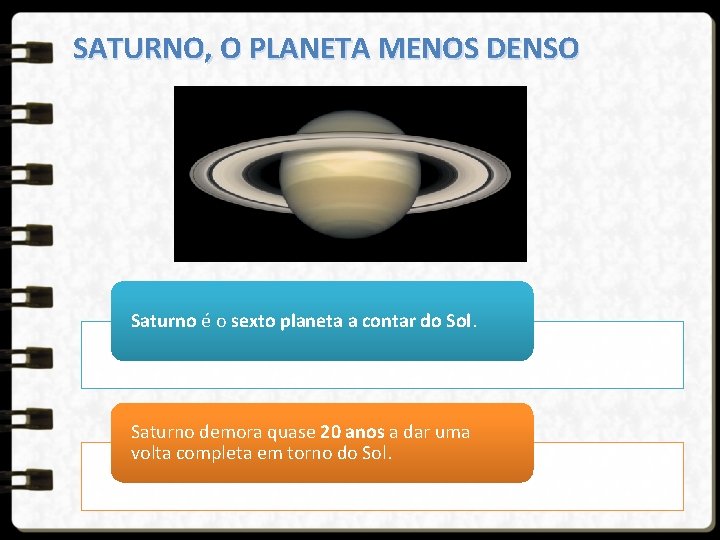 SATURNO, O PLANETA MENOS DENSO

Saturno é o sexto planeta a contar do Sol.

Saturno demora quase 20 anos a dar uma volta completa em torno do Sol.